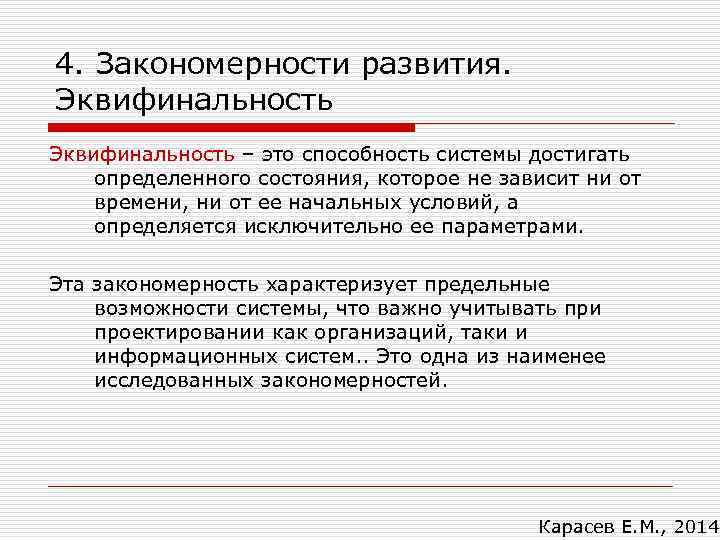 4. Закономерности развития. Эквифинальность

Эквифинальность – это способность системы достигать определенного состояния, которое не зависит ни от времени, ни от ее начальных условий, а определяется исключительно ее параметрами.

Эта закономерность характеризует предельные возможности системы, что важно учитывать при проектировании как организаций, таки и информационных систем.. Это одна из наименее исследованных закономерностей.

Карасев Е.М., 2014